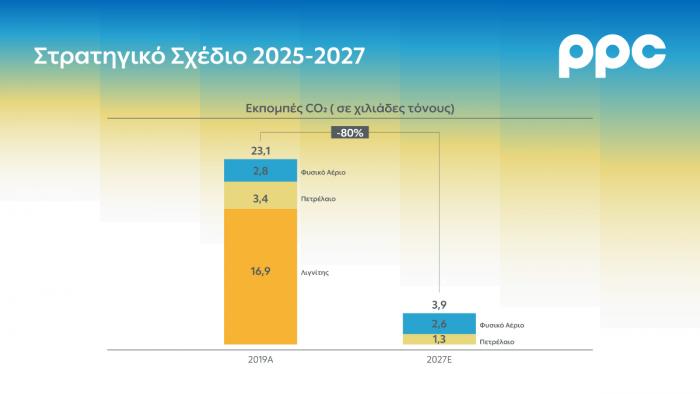 Στρατηγικό Σχέδιο 2025-2027

ppc

Εκπομπές $CO_2$ ( σε χιλιάδες τόνους)

-80%

23,1

2,8 Φυσικό Αέριο

3,4 Πετρέλαιο

16,9 Λιγνίτης

3,9

2,6 Φυσικό Αέριο

1,3 Πετρέλαιο

2019A

2027E